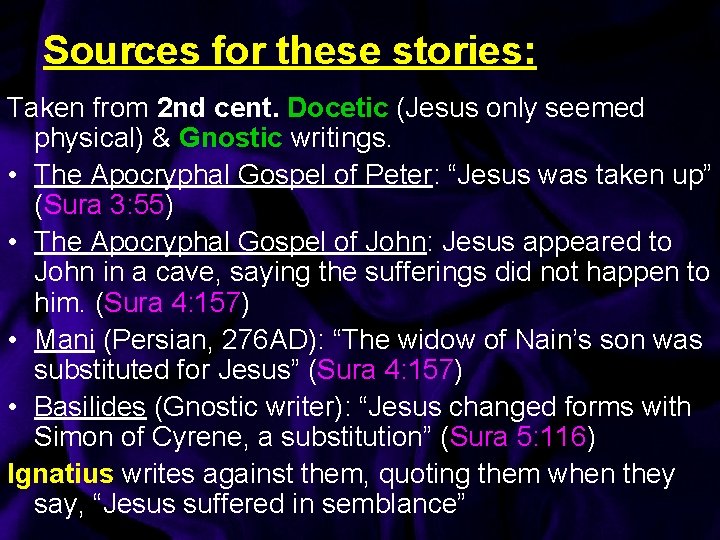 Sources for these stories:

Taken from 2nd cent. Docetic (Jesus only seemed physical) & Gnostic writings.

• The Apocryphal Gospel of Peter: “Jesus was taken up” (Sura 3:55)

• The Apocryphal Gospel of John: Jesus appeared to John in a cave, saying the sufferings did not happen to him. (Sura 4:157)

• Mani (Persian, 276AD): “The widow of Nain’s son was substituted for Jesus” (Sura 4:157)

• Basilides (Gnostic writer): “Jesus changed forms with Simon of Cyrene, a substitution” (Sura 5:116)

Ignatius writes against them, quoting them when they say, “Jesus suffered in semblance”